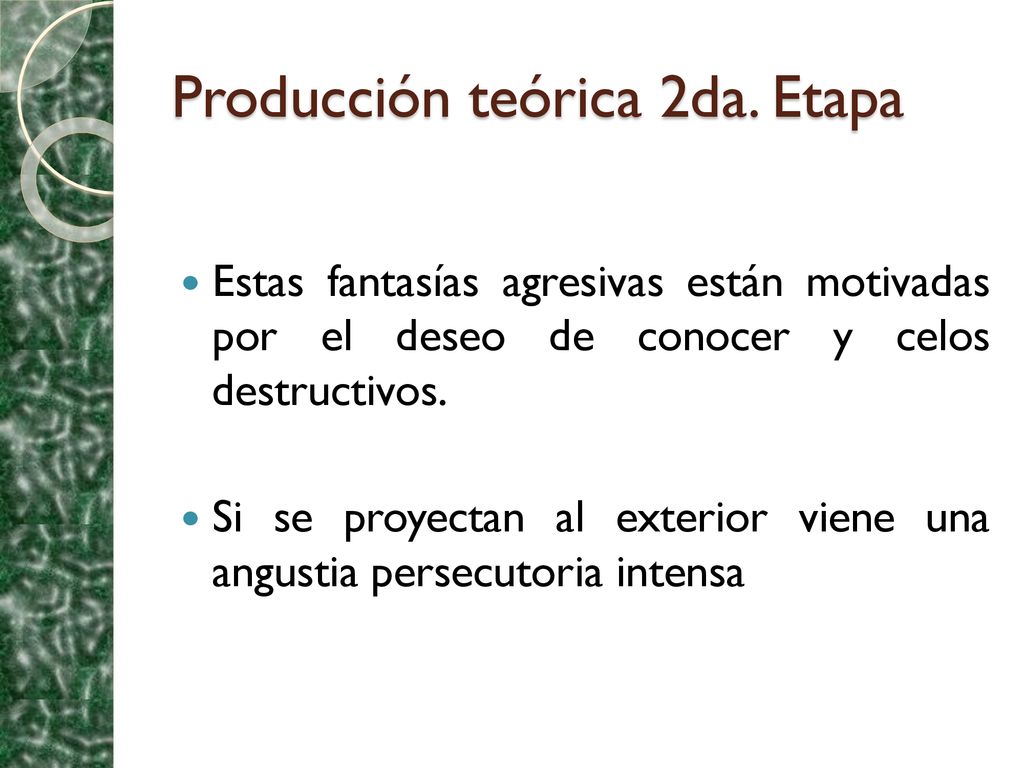 Producción teórica 2da. Etapa

Estas fantasías agresivas están motivadas por el deseo de conocer y celos destructivos.

Si se proyectan al exterior viene una angustia persecutoria intensa